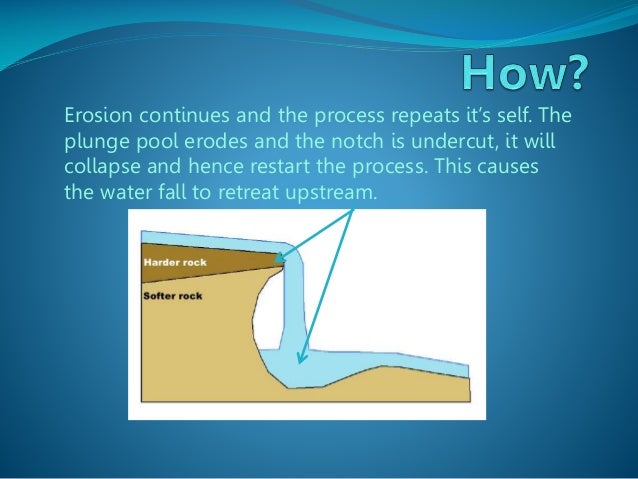 How?

Erosion continues and the process repeats it's self. The plunge pool erodes and the notch is undercut, it will collapse and hence restart the process. This causes the water fall to retreat upstream.

Harder rock

Softer rock